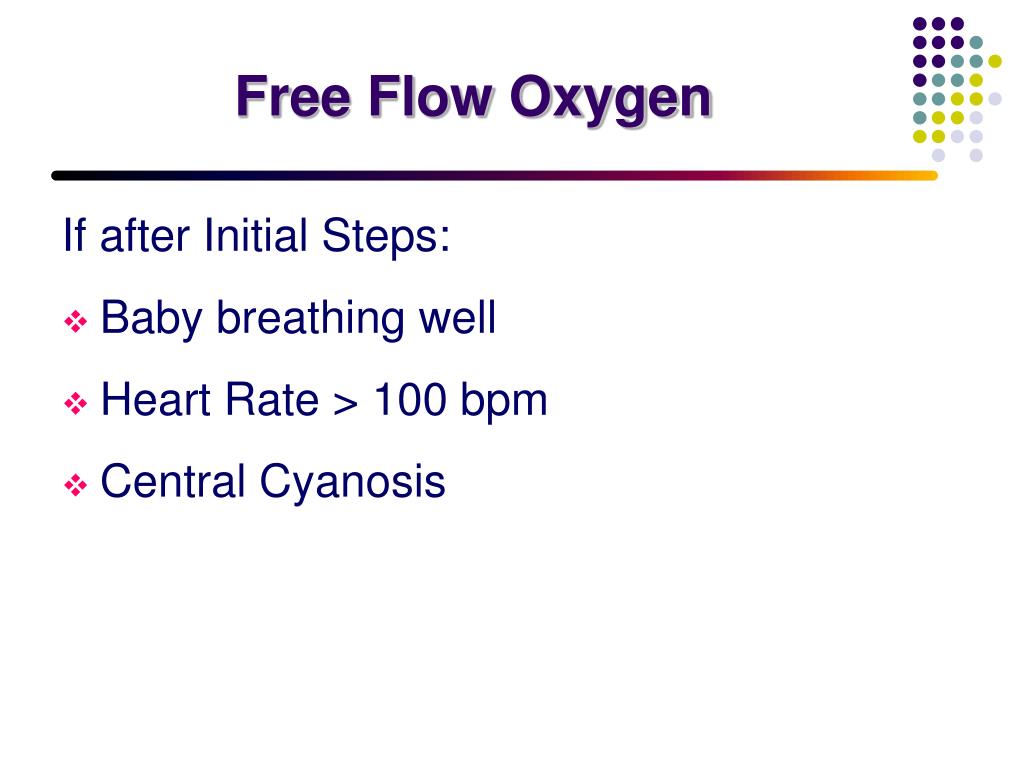 Free Flow Oxygen

If after Initial Steps:

❖ Baby breathing well

❖ Heart Rate > 100 bpm

❖ Central Cyanosis